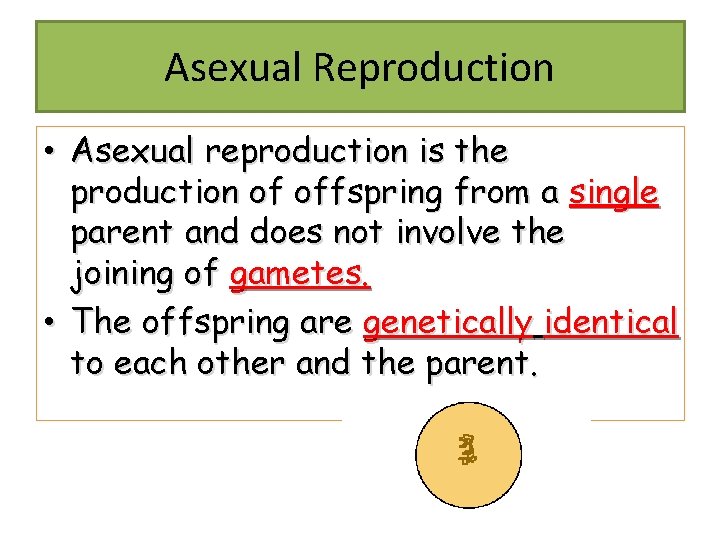 Asexual Reproduction

• Asexual reproduction is the production of offspring from a single parent and does not involve the joining of gametes.
• The offspring are genetically identical to each other and the parent.